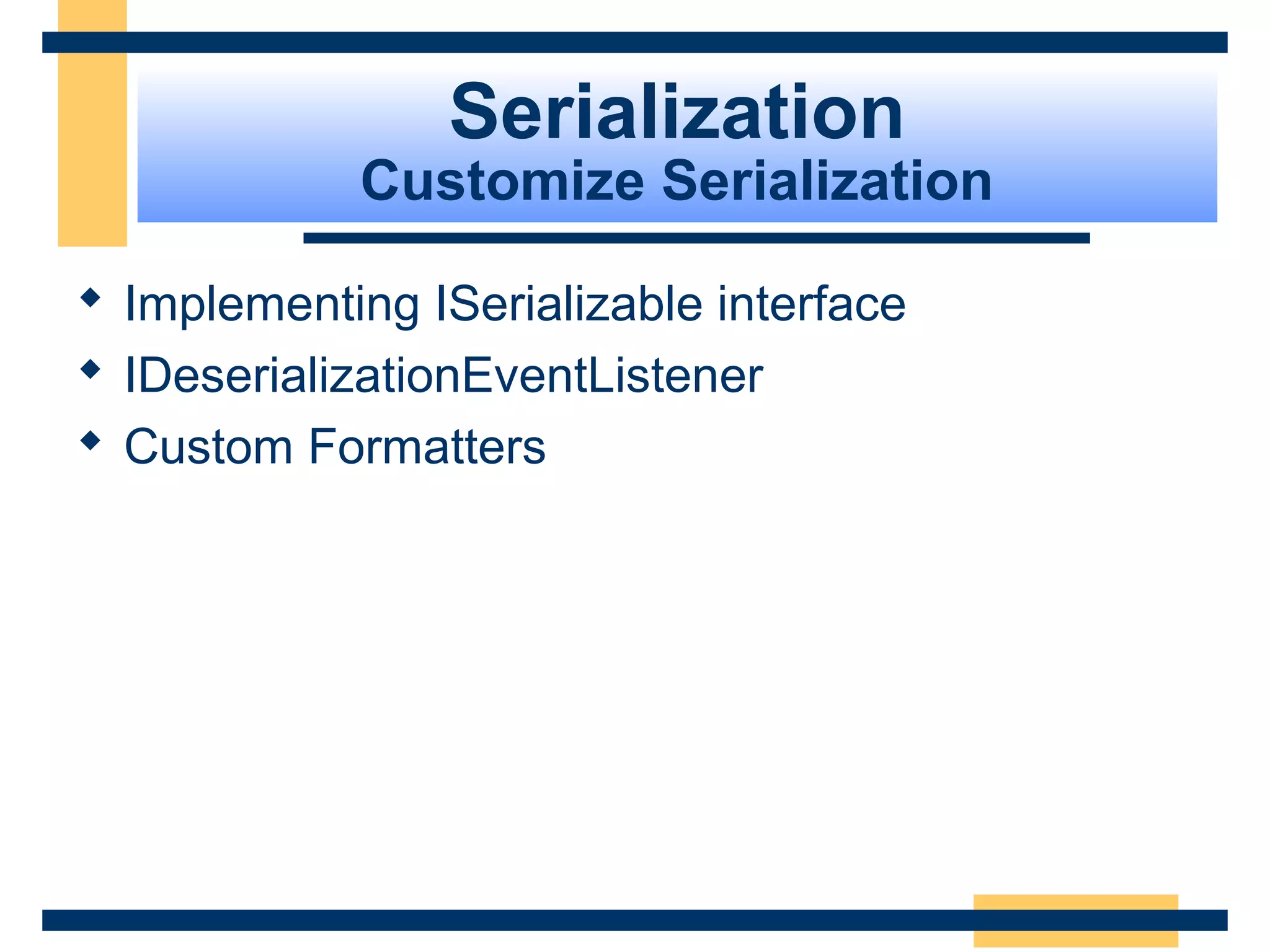 Serialization
Customize Serialization

◆ Implementing ISerializable interface
◆ IDeserializationEventListener
◆ Custom Formatters